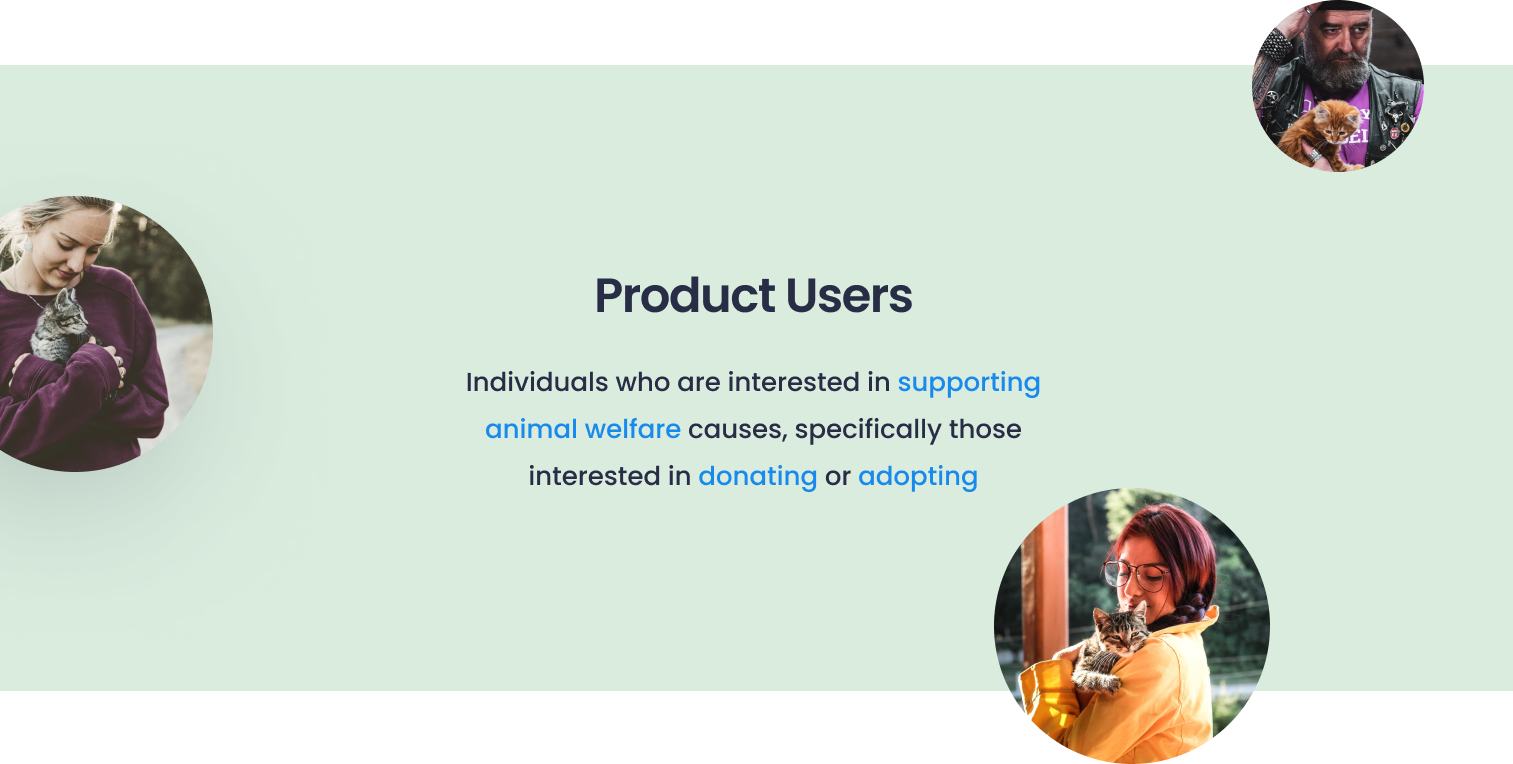 Product Users

Individuals who are interested in supporting animal welfare causes, specifically those interested in donating or adopting